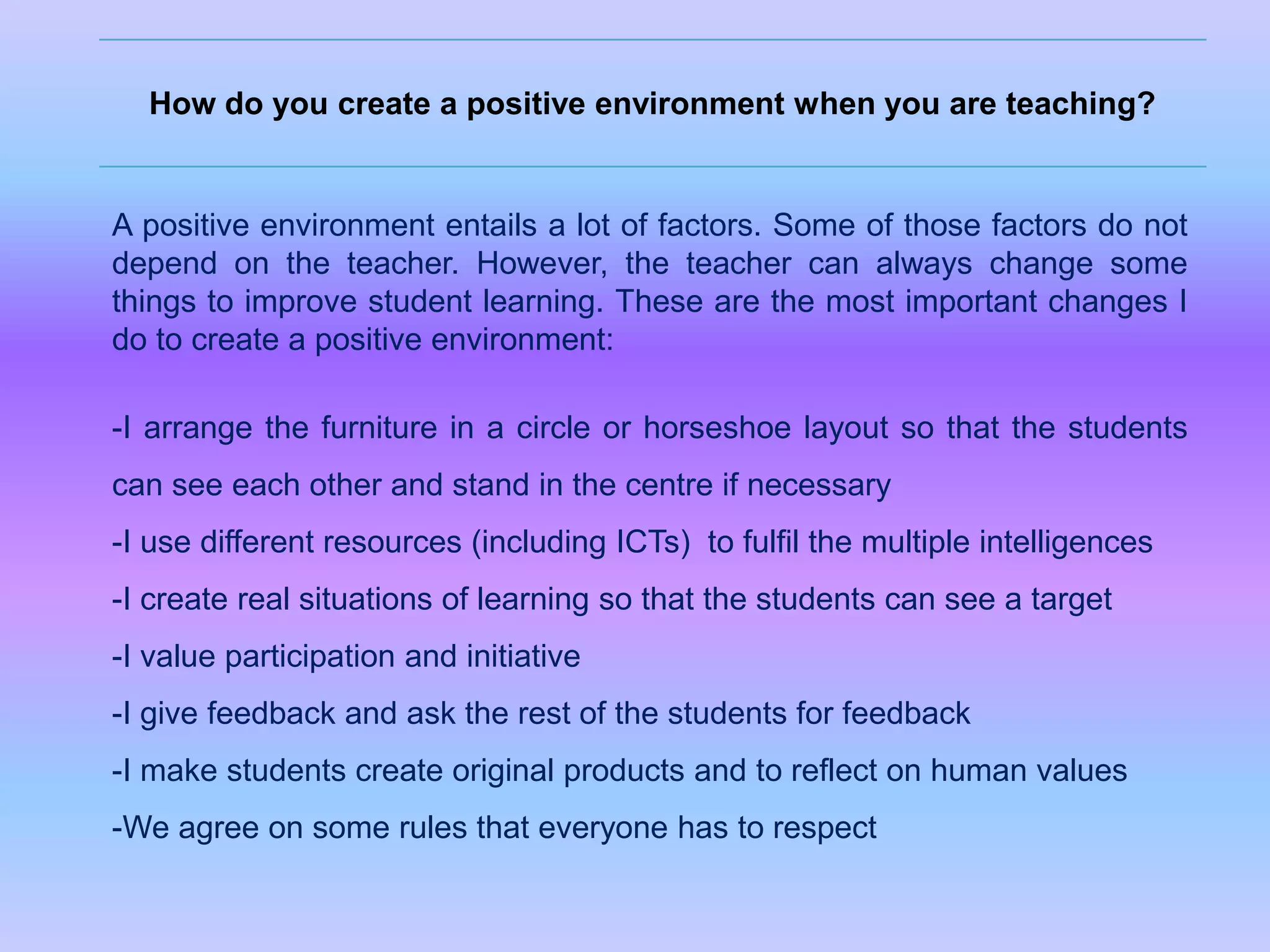 How do you create a positive environment when you are teaching?

A positive environment entails a lot of factors. Some of those factors do not depend on the teacher. However, the teacher can always change some things to improve student learning. These are the most important changes I do to create a positive environment:

-I arrange the furniture in a circle or horseshoe layout so that the students can see each other and stand in the centre if necessary

-I use different resources (including ICTs) to fulfil the multiple intelligences

-I create real situations of learning so that the students can see a target

-I value participation and initiative

-I give feedback and ask the rest of the students for feedback

-I make students create original products and to reflect on human values

-We agree on some rules that everyone has to respect